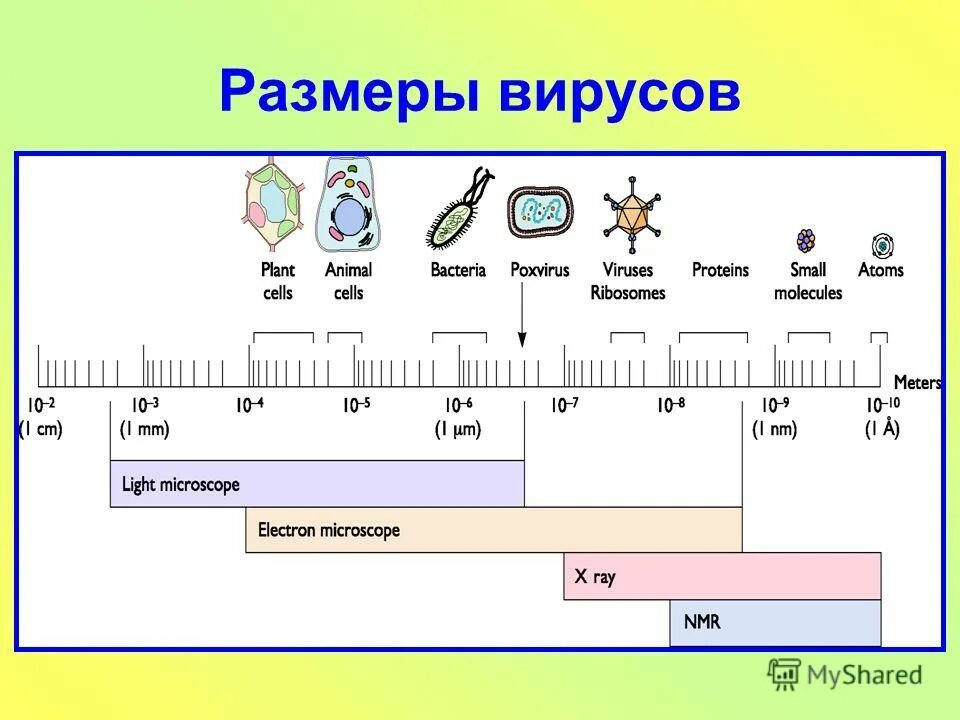 Размеры вирусов

Plant cells

Animal cells

Bacteria

Poxvirus

Viruses Ribosomes

Proteins

Small molecules

Atoms

Meters

$10^{-2}$ (1 cm)

$10^{-3}$ (1 mm)

$10^{-4}$

$10^{-5}$

$10^{-6}$ (1 μm)

$10^{-7}$

$10^{-8}$

$10^{-9}$ (1 nm)

$10^{-10}$ (1 Å)

Light microscope

Electron microscope

X ray

NMR

MyShared